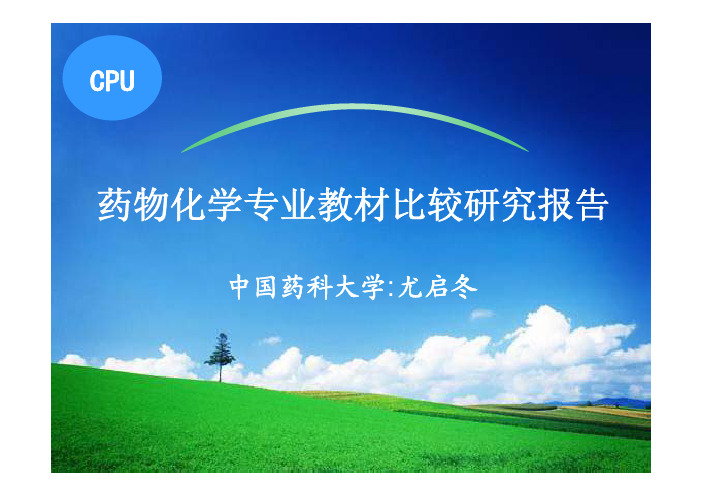 CPU

药物化学专业教材比较研究报告

中国药科大学:尤启冬